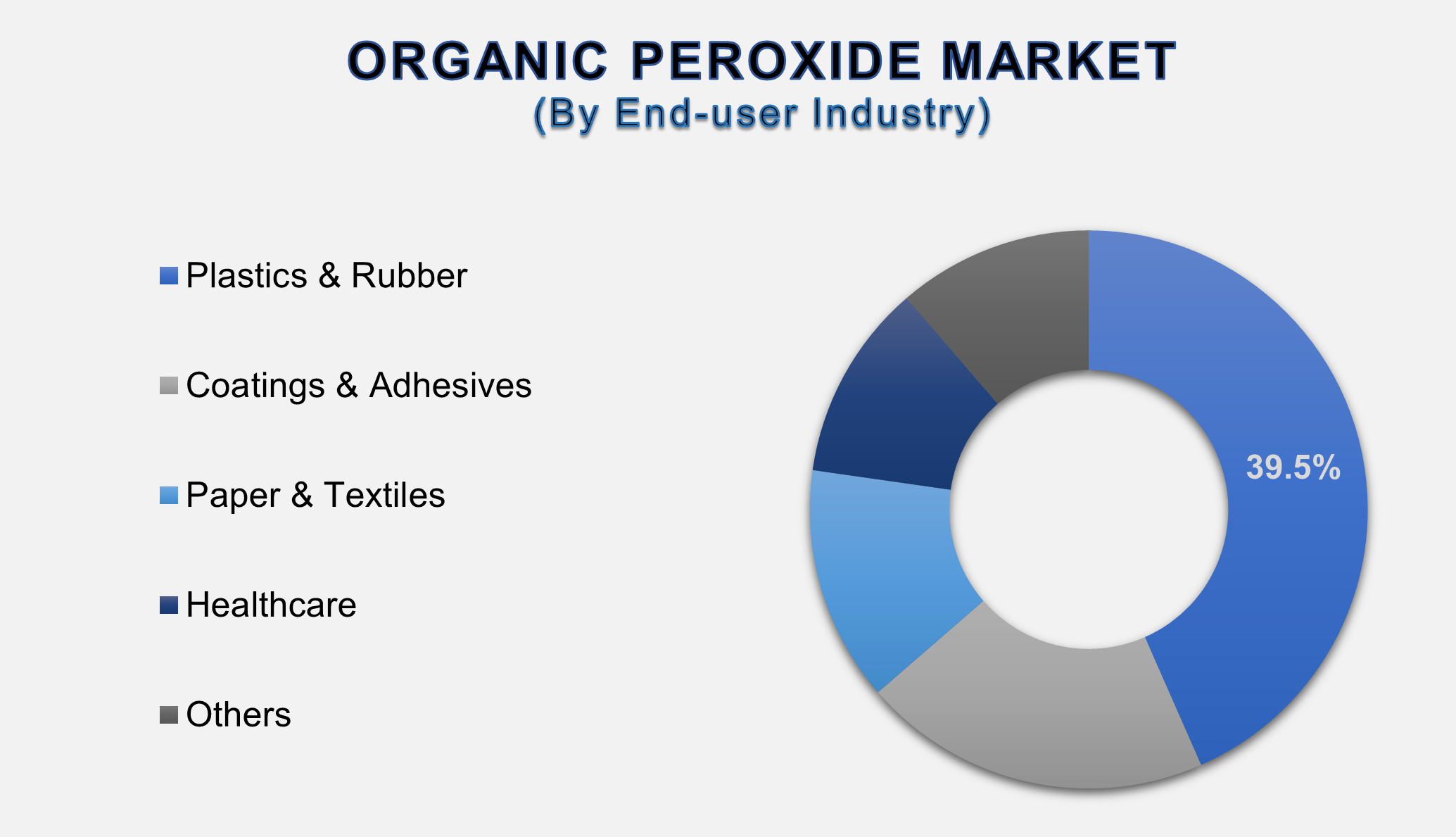 ORGANIC PEROXIDE MARKET
(By End-user Industry)

Plastics & Rubber
Coatings & Adhesives
Paper & Textiles
Healthcare
Others

39.5%